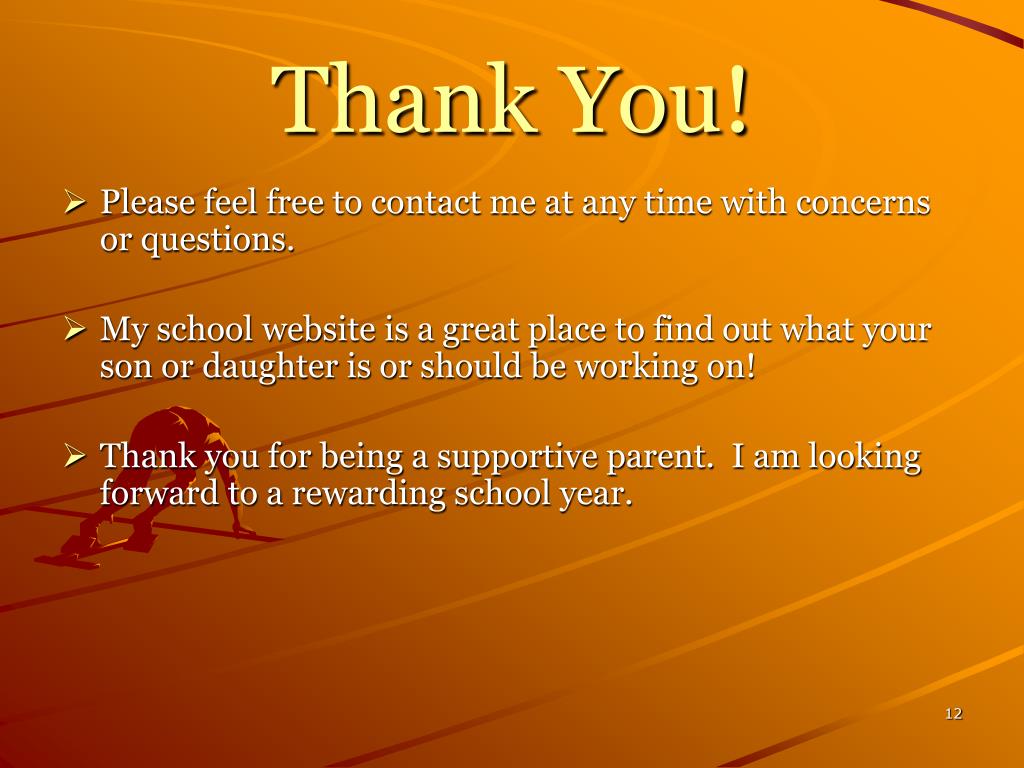 Thank You!

➢ Please feel free to contact me at any time with concerns or questions.

➢ My school website is a great place to find out what your son or daughter is or should be working on!

➢ Thank you for being a supportive parent.  I am looking forward to a rewarding school year.

12